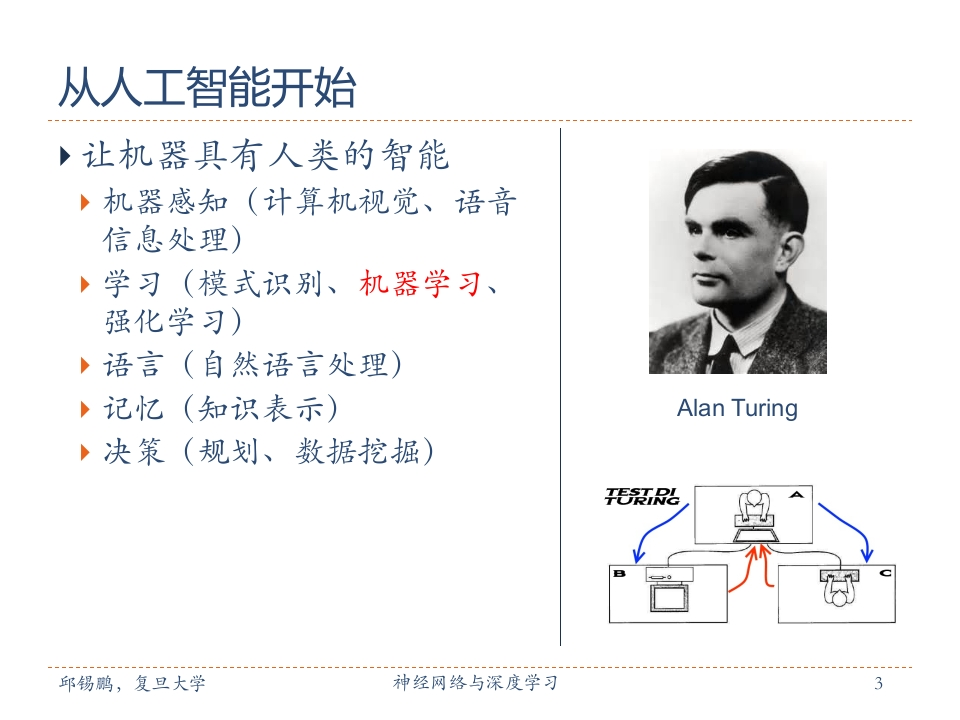 从人工智能开始

让机器具有人类的智能

机器感知（计算机视觉、语音信息处理）

学习（模式识别、机器学习、强化学习）

语言（自然语言处理）

记忆（知识表示）

决策（规划、数据挖掘）

Alan Turing

TEST DI TURING

A

B

C

邱锡鹏，复旦大学

神经网络与深度学习

3